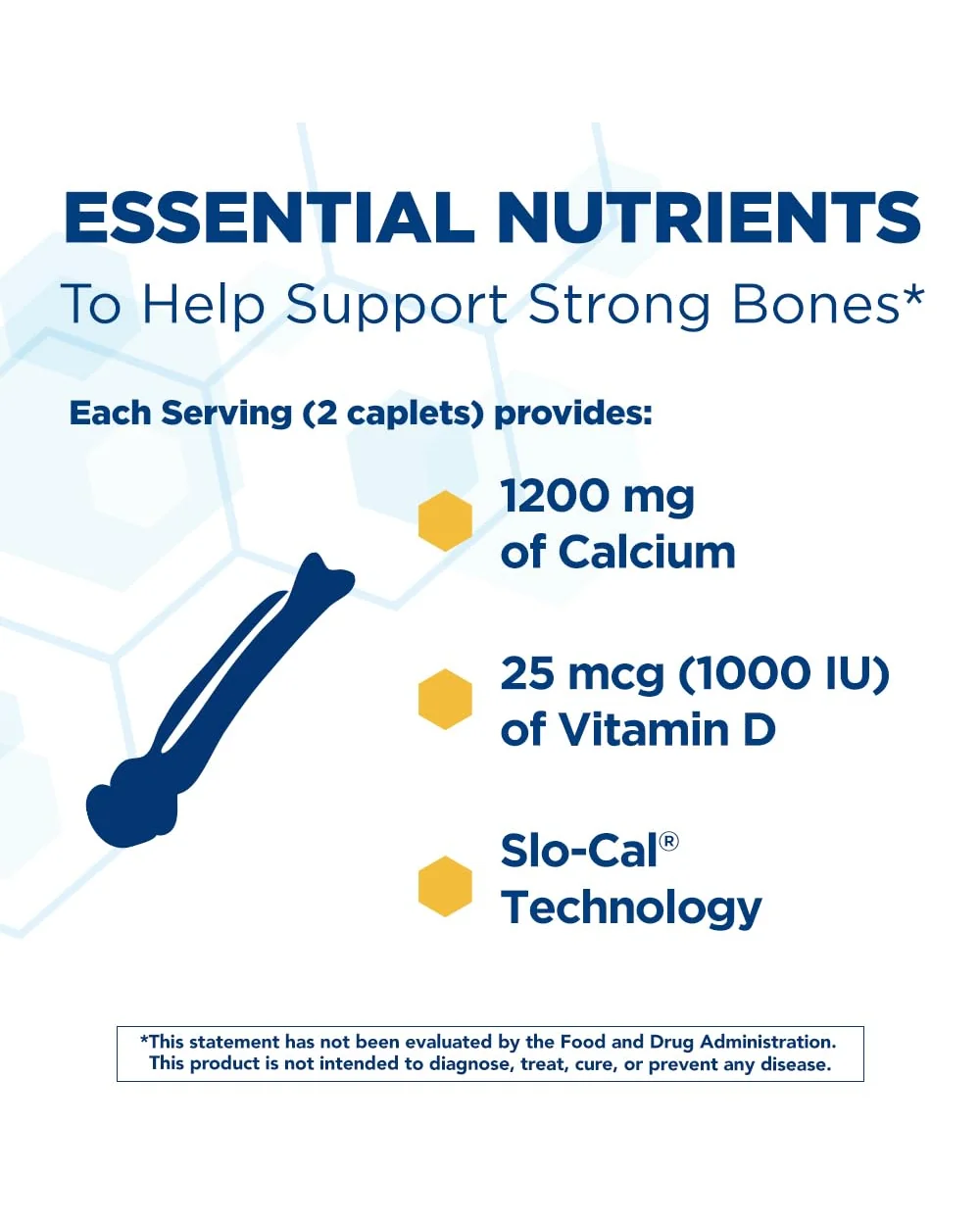 ESSENTIAL NUTRIENTS

To Help Support Strong Bones*

Each Serving (2 caplets) provides:

1200 mg of Calcium

25 mcg (1000 IU) of Vitamin D

Slo-Cal® Technology

*This statement has not been evaluated by the Food and Drug Administration. This product is not intended to diagnose, treat, cure, or prevent any disease.